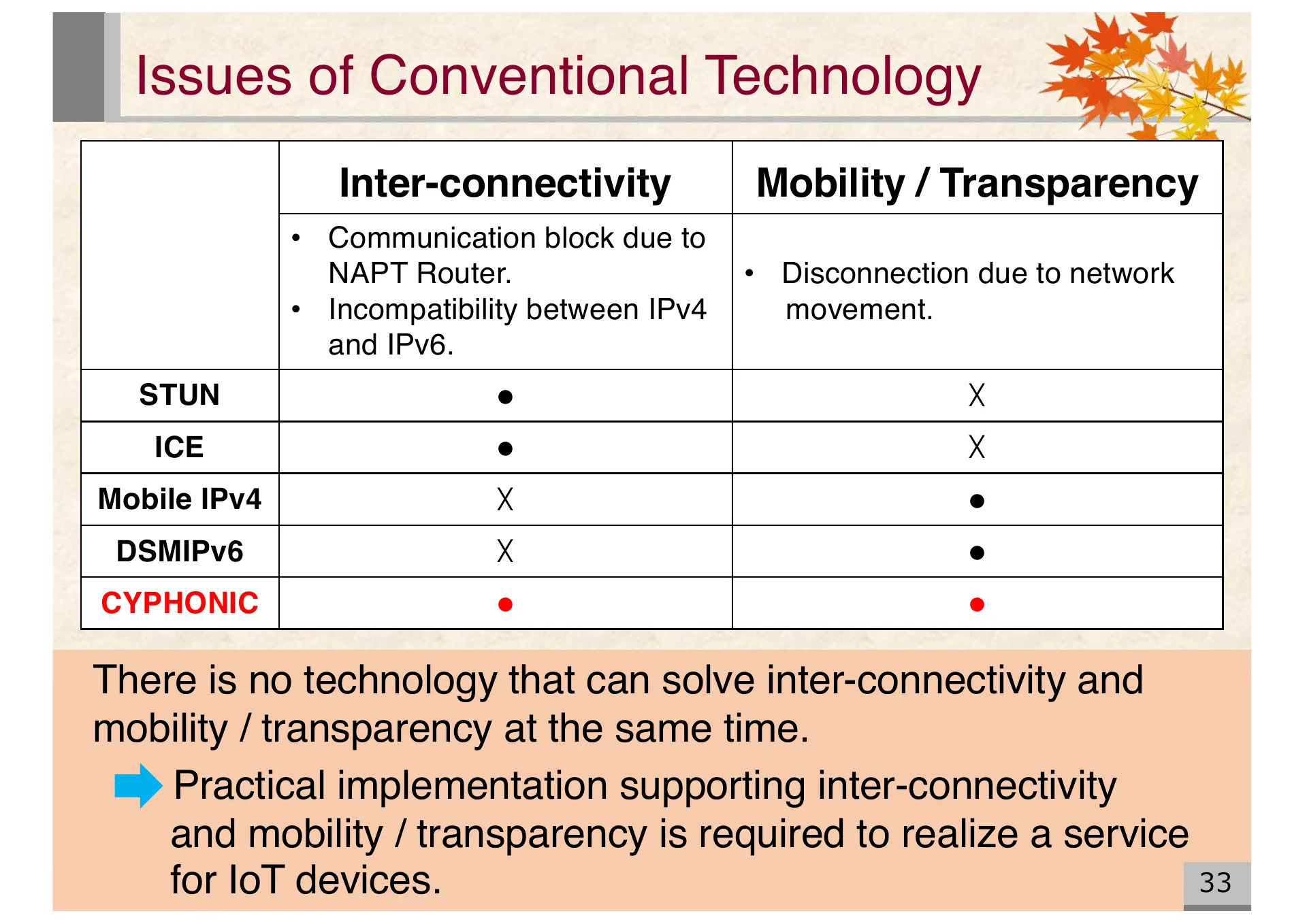 Issues of Conventional Technology

| | Inter-connectivity | Mobility / Transparency |
|---|---|---|
| | • Communication block due to NAPT Router. • Incompatibility between IPv4 and IPv6. | • Disconnection due to network movement. |
| STUN | ● | X |
| ICE | ● | X |
| Mobile IPv4 | X | ● |
| DSMIPv6 | X | ● |
| CYPHONIC | ● | ● |

There is no technology that can solve inter-connectivity and mobility / transparency at the same time.

Practical implementation supporting inter-connectivity and mobility / transparency is required to realize a service for IoT devices.

33